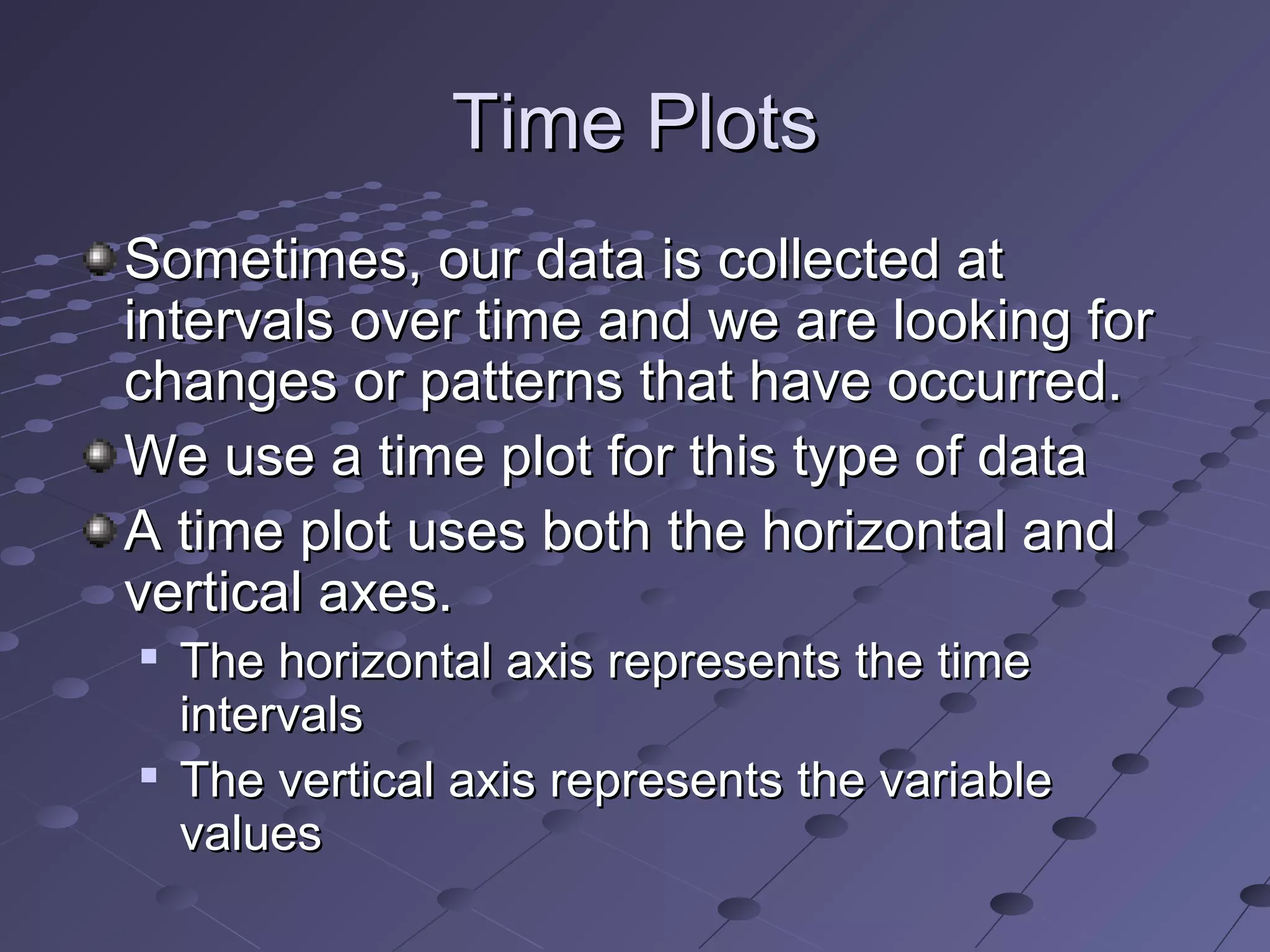 Time Plots

Sometimes, our data is collected at intervals over time and we are looking for changes or patterns that have occurred.

We use a time plot for this type of data

A time plot uses both the horizontal and vertical axes.

The horizontal axis represents the time intervals

The vertical axis represents the variable values